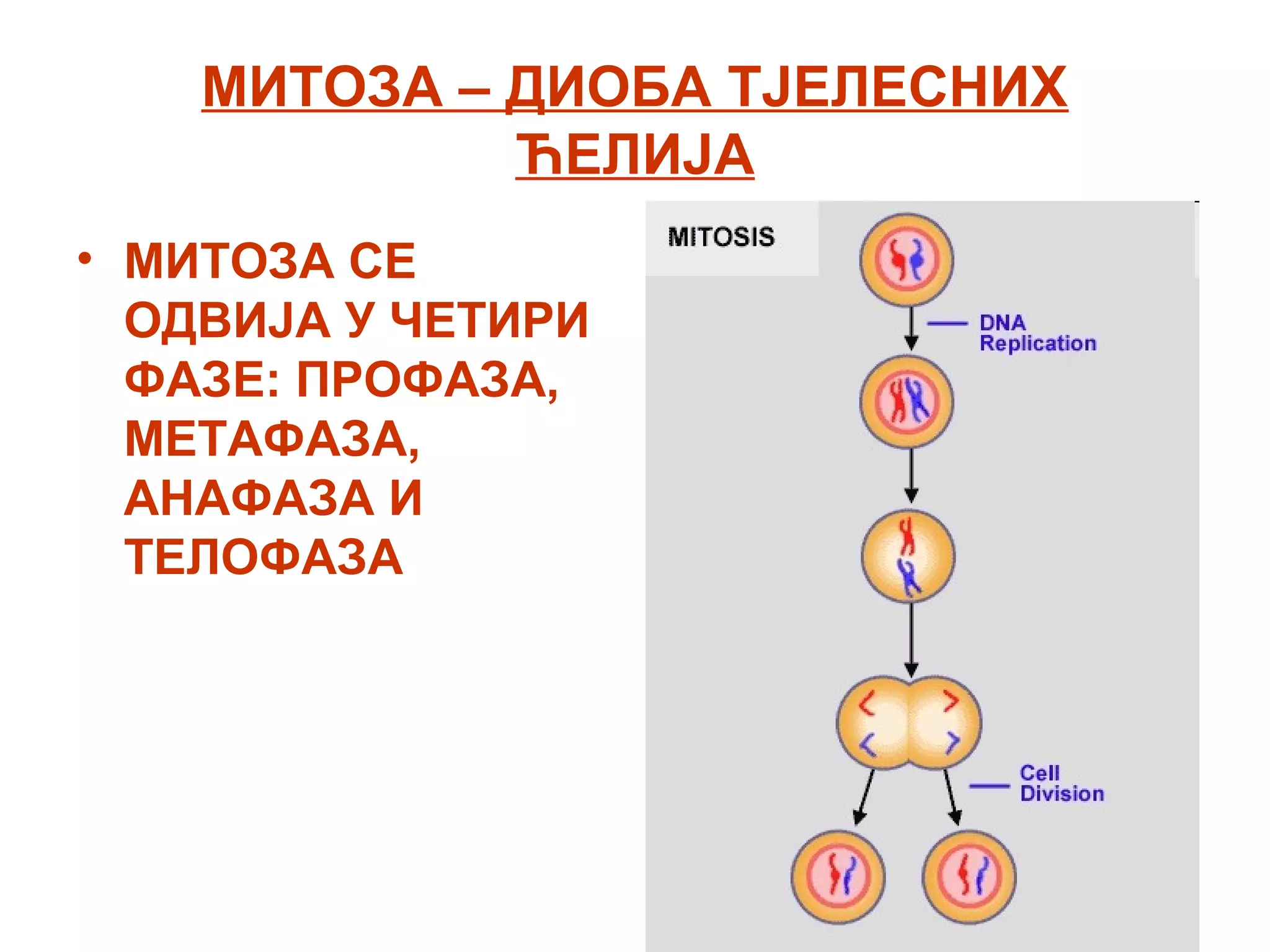 МИТОЗА – ДИОБА ТЈЕЛЕСНИХ ЋЕЛИЈА

• МИТОЗА СЕ ОДВИЈА У ЧЕТИРИ ФАЗЕ: ПРОФАЗА, МЕТАФАЗА, АНАФАЗА И ТЕЛОФАЗА

MITOSIS

DNA Replication

Cell Division